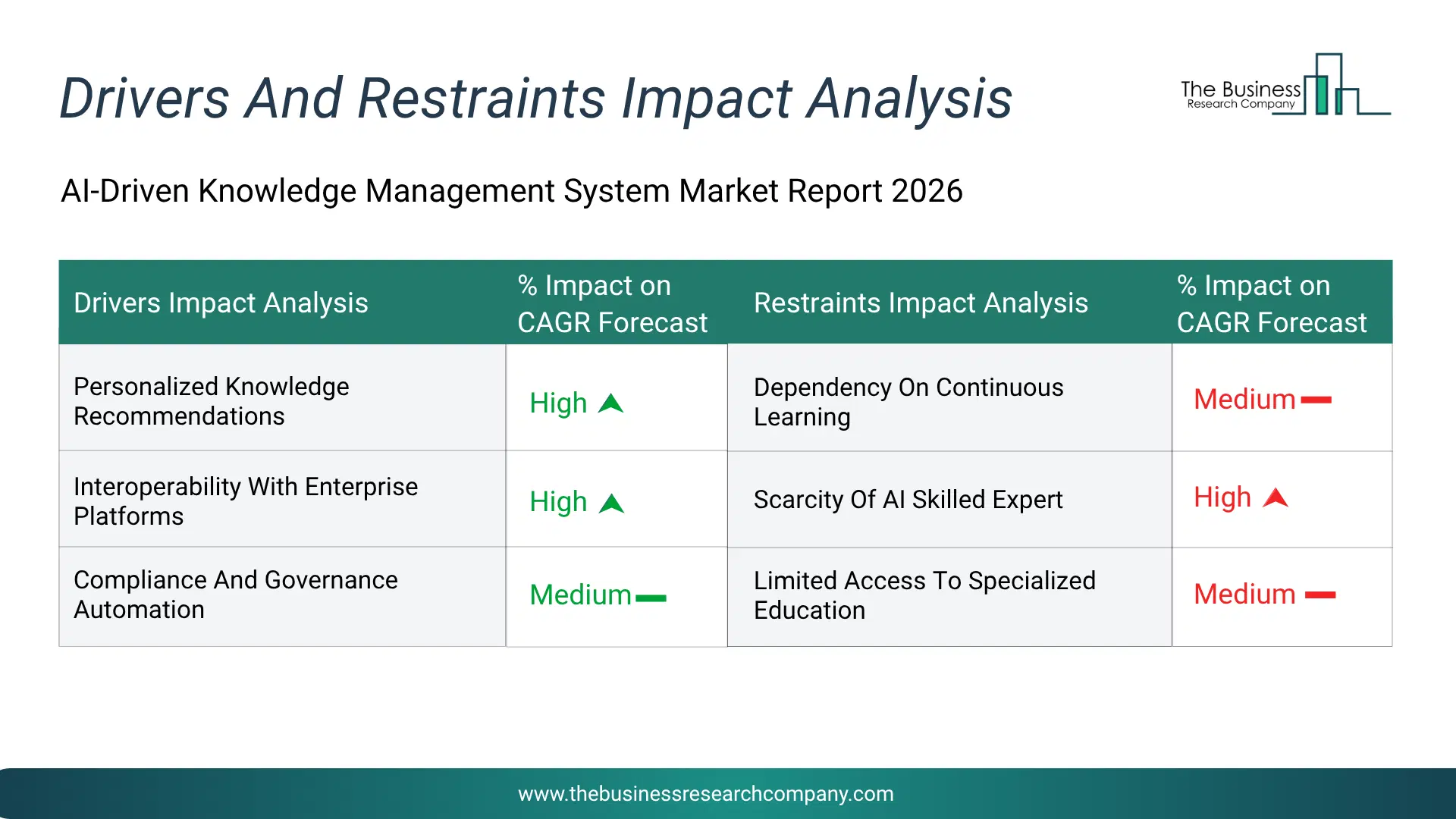 Drivers And Restraints Impact Analysis

The Business Research Company

AI-Driven Knowledge Management System Market Report 2026

| Drivers Impact Analysis | % Impact on CAGR Forecast | Restraints Impact Analysis | % Impact on CAGR Forecast |
|---|---|---|---|
| Personalized Knowledge Recommendations | High | Dependency On Continuous Learning | Medium |
| Interoperability With Enterprise Platforms | High | Scarcity Of AI Skilled Expert | High |
| Compliance And Governance Automation | Medium | Limited Access To Specialized Education | Medium |

www.thebusinessresearchcompany.com